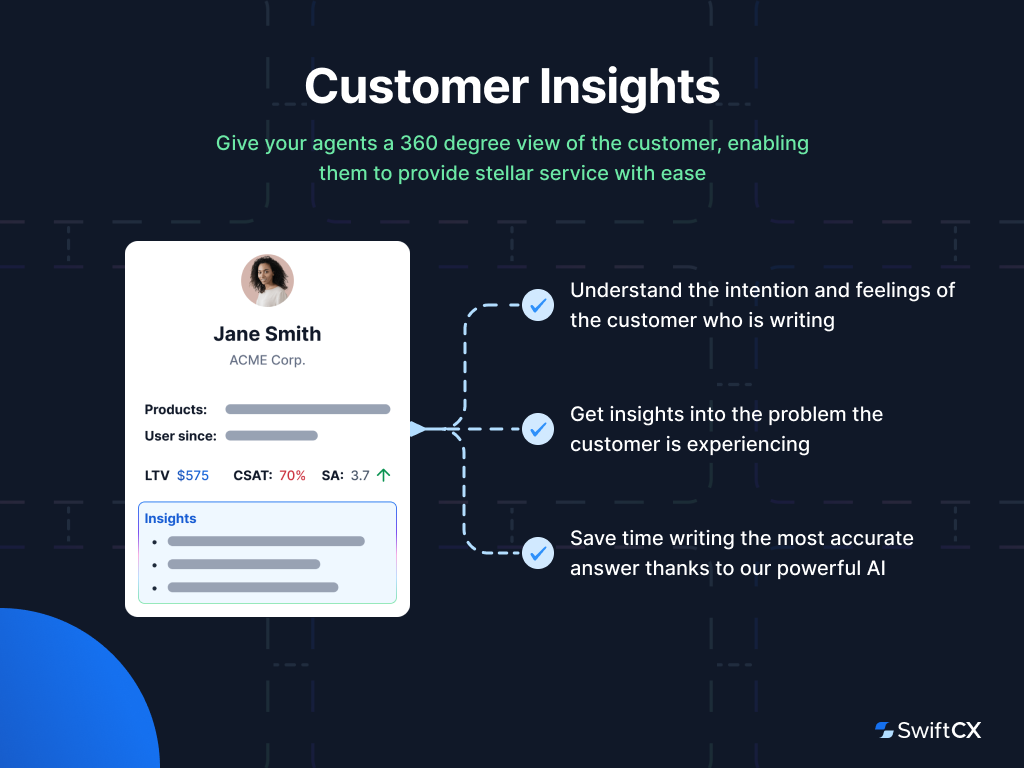 Customer Insights

Give your agents a 360 degree view of the customer, enabling them to provide stellar service with ease

Jane Smith
ACME Corp.

Products:
User since:

LTV $575 CSAT: 70% SA: 3.7

Insights

Understand the intention and feelings of the customer who is writing

Get insights into the problem the customer is experiencing

Save time writing the most accurate answer thanks to our powerful AI

SwiftCX